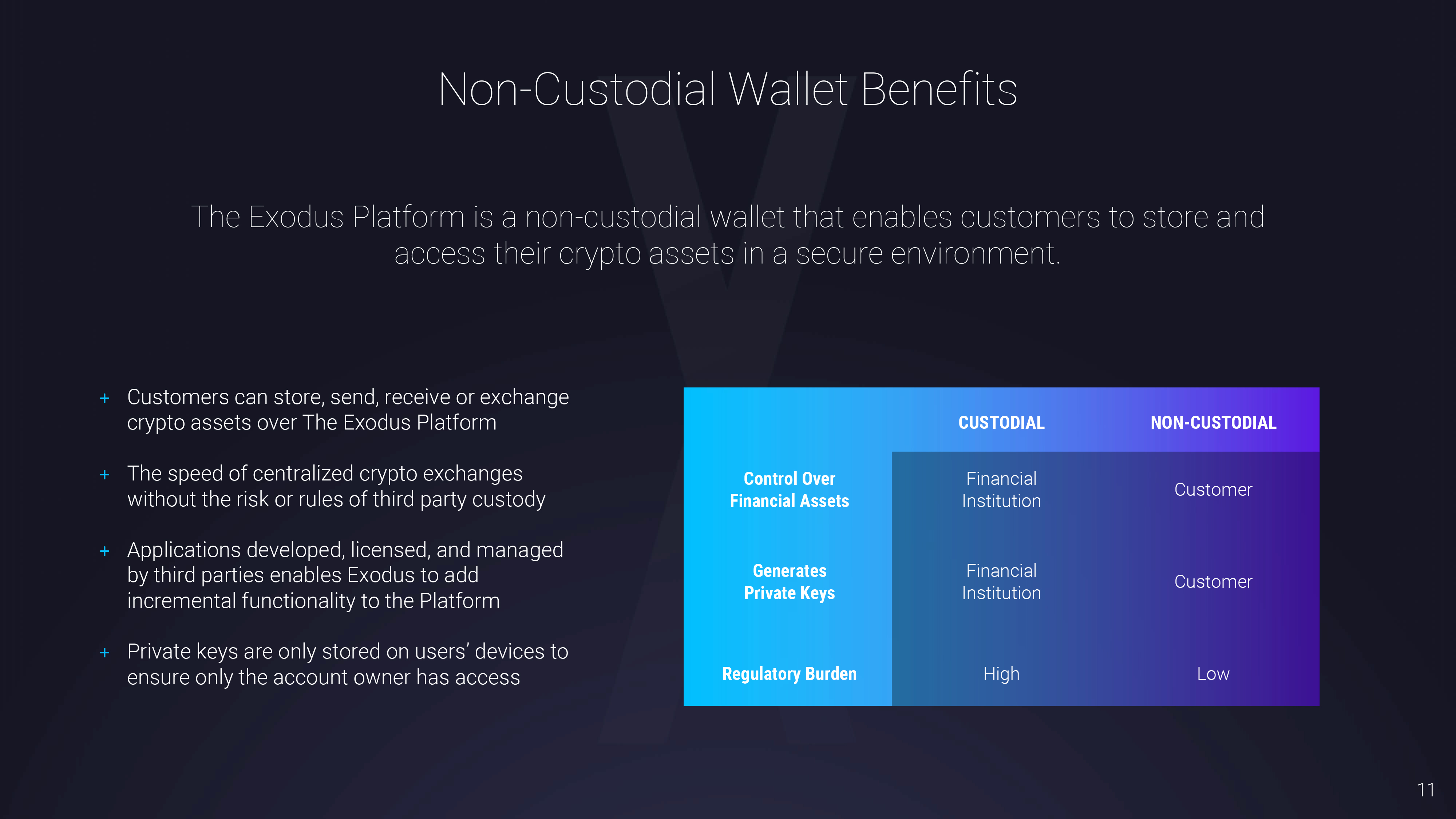 Non-Custodial Wallet Benefits

The Exodus Platform is a non-custodial wallet that enables customers to store and access their crypto assets in a secure environment.

+ Customers can store, send, receive or exchange crypto assets over The Exodus Platform

+ The speed of centralized crypto exchanges without the risk or rules of third party custody

+ Applications developed, licensed, and managed by third parties enables Exodus to add incremental functionality to the Platform

+ Private keys are only stored on users' devices to ensure only the account owner has access

| | CUSTODIAL | NON-CUSTODIAL |
|---|---|---|
| Control Over Financial Assets | Financial Institution | Customer |
| Generates Private Keys | Financial Institution | Customer |
| Regulatory Burden | High | Low |

11